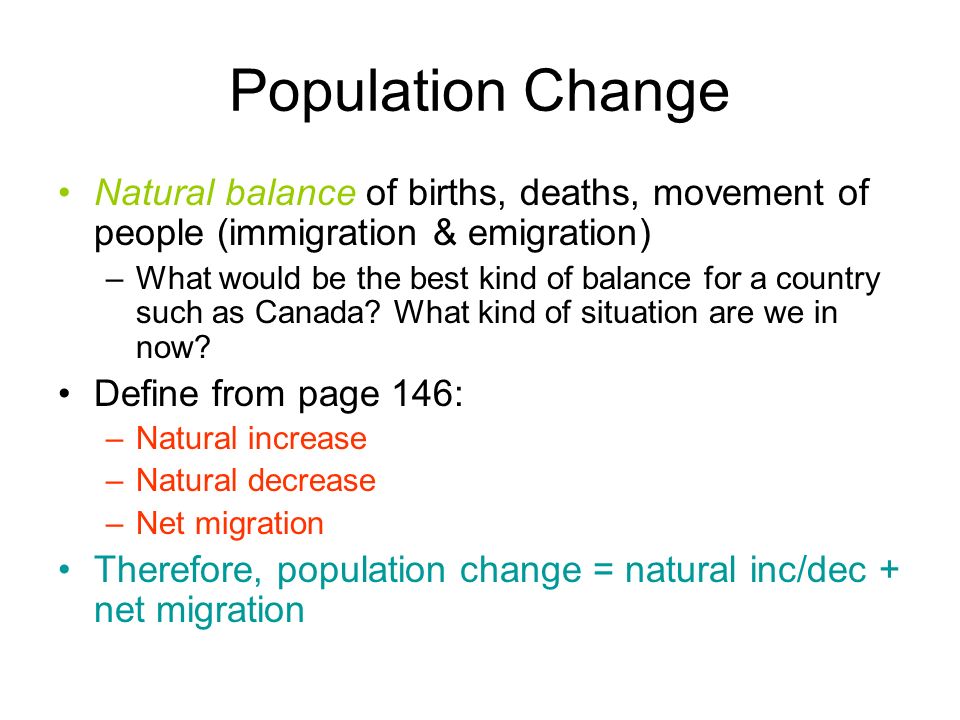 Population Change

• Natural balance of births, deaths, movement of people (immigration & emigration)
– What would be the best kind of balance for a country such as Canada? What kind of situation are we in now?

• Define from page 146:
– Natural increase
– Natural decrease
– Net migration

• Therefore, population change = natural inc/dec + net migration